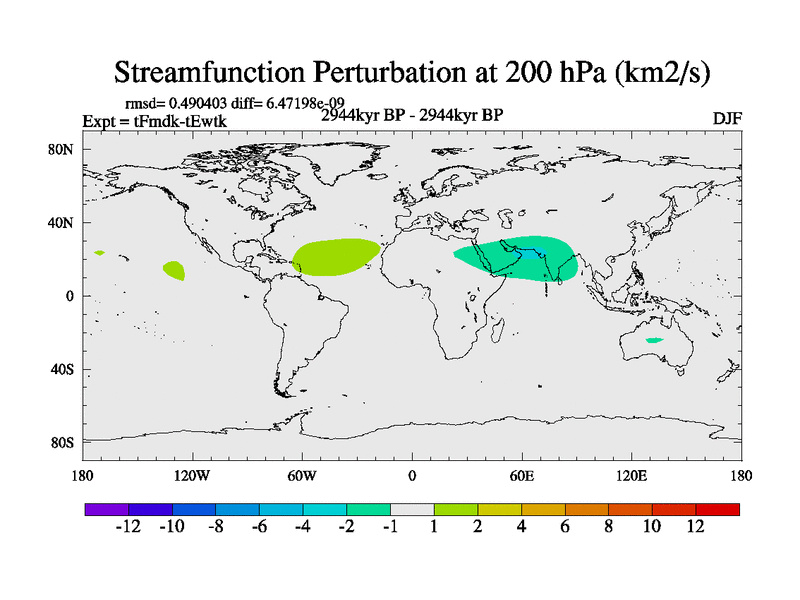 Streamfunction Perturbation at 200 hPa (km2/s)

rmsd= 0.490403 diff= 6.47198e-09
Expt = tFmdk-tEwtk
2944kyr BP - 2944kyr BP
DJF

80N
40N
0
40S
80S

180
120W
60W
0
60E
120E
180

-12 -10 -8 -6 -4 -2 -1 1 2 4 6 8 10 12